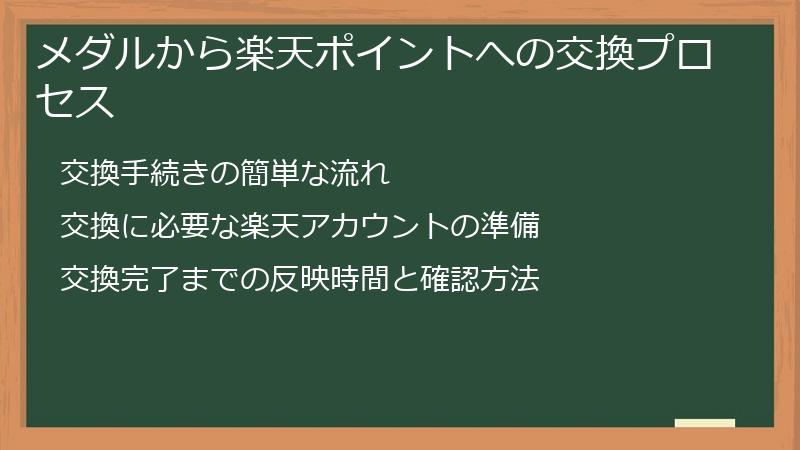 メダルから楽天ポイントへの交換プロセス

交換手続きの簡単な流れ

交換に必要な楽天アカウントの準備

交換完了までの反映時間と確認方法